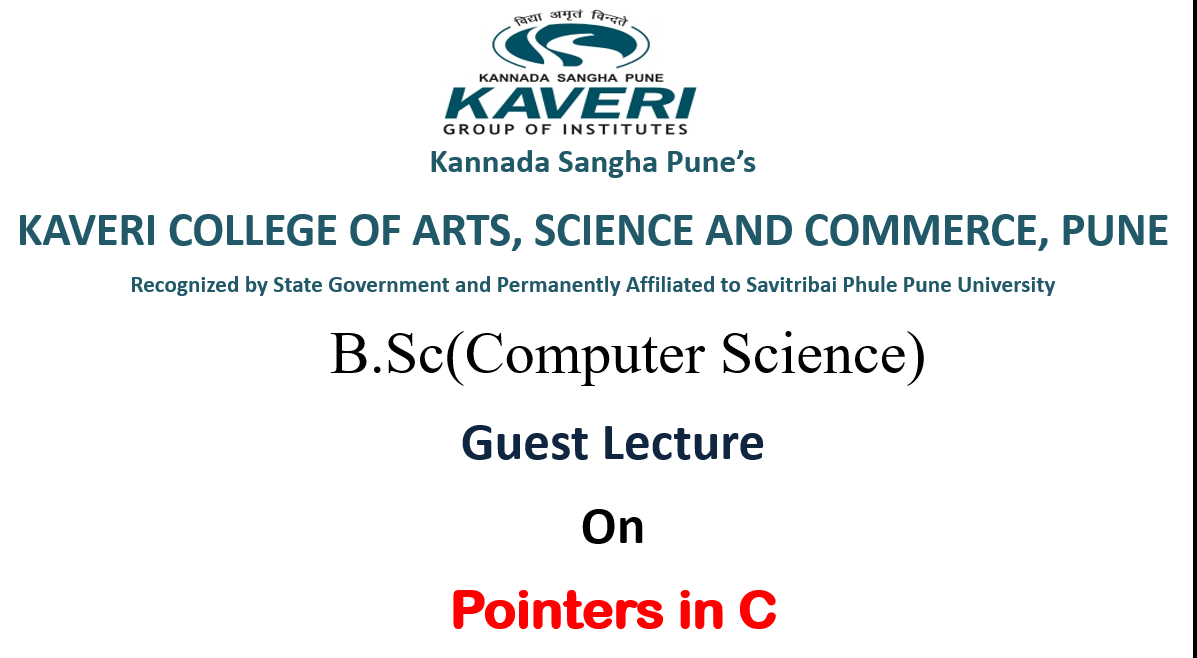 विद्या अमृतं विन्दते

KANNADA SANGHA PUNE
KAVERI
GROUP OF INSTITUTES

Kannada Sangha Pune's

KAVERI COLLEGE OF ARTS, SCIENCE AND COMMERCE, PUNE

Recognized by State Government and Permanently Affiliated to Savitribai Phule Pune University

B.Sc(Computer Science)

Guest Lecture

On

Pointers in C